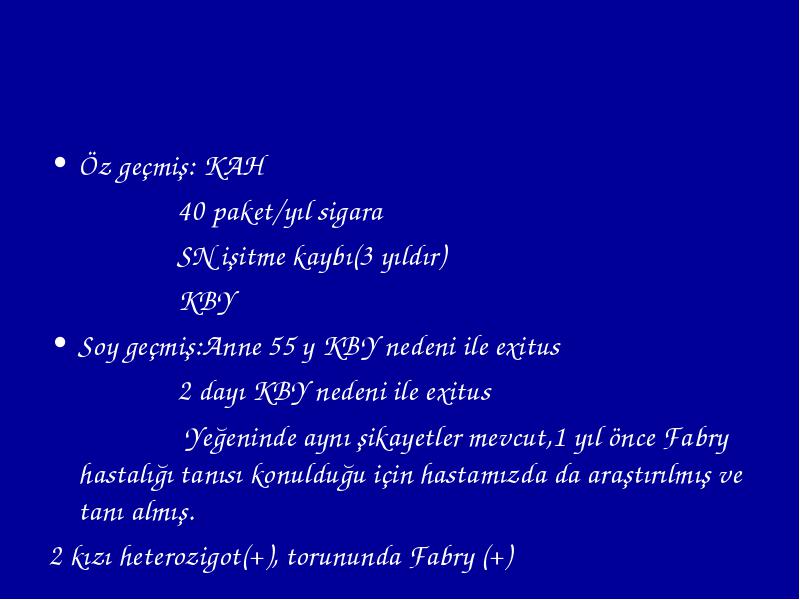 • Öz geçmiş: KAH

40 paket/yıl sigara

SN işitme kaybı(3 yıldır)

KBY

• Soy geçmiş:Anne 55 y KBY nedeni ile exitus

2 dayı KBY nedeni ile exitus

Yeğeninde aynı şikayetler mevcut,1 yıl önce Fabry hastalığı tanısı konulduğu için hastamızda da araştırılmış ve tanı almış.

2 kızı heterozigot(+), torununda Fabry (+)